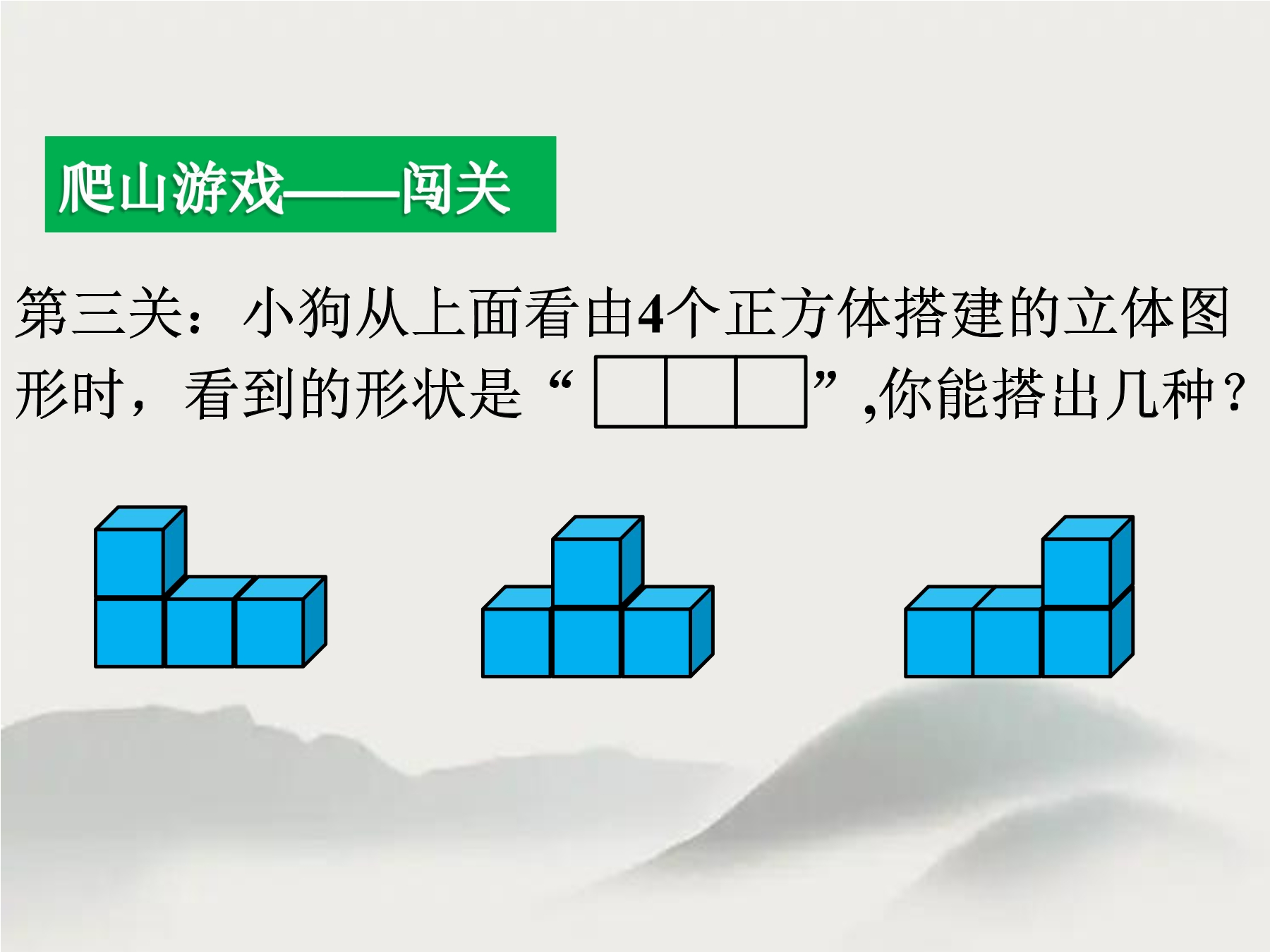 爬山游戏——闯关

第三关：小狗从上面看由4个正方体搭建的立体图形时，看到的形状是“ ”,你能搭出几种？